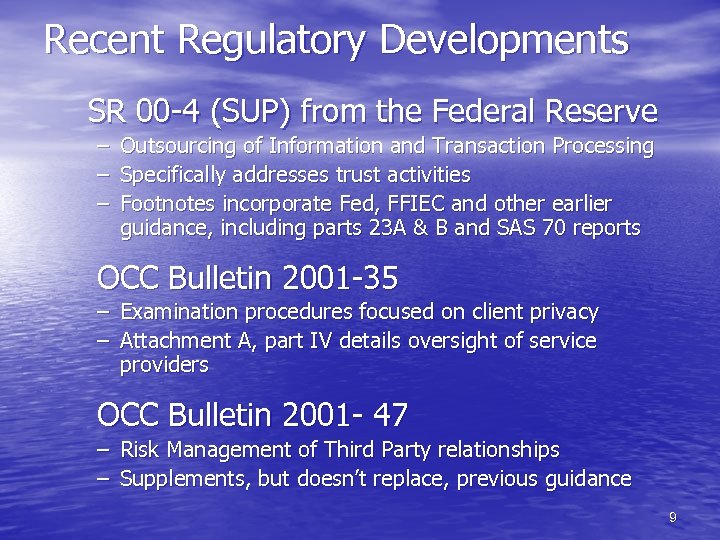 Recent Regulatory Developments

SR 00-4 (SUP) from the Federal Reserve
– Outsourcing of Information and Transaction Processing
– Specifically addresses trust activities
– Footnotes incorporate Fed, FFIEC and other earlier guidance, including parts 23A & B and SAS 70 reports

OCC Bulletin 2001-35
– Examination procedures focused on client privacy
– Attachment A, part IV details oversight of service providers

OCC Bulletin 2001- 47
– Risk Management of Third Party relationships
– Supplements, but doesn't replace, previous guidance

9